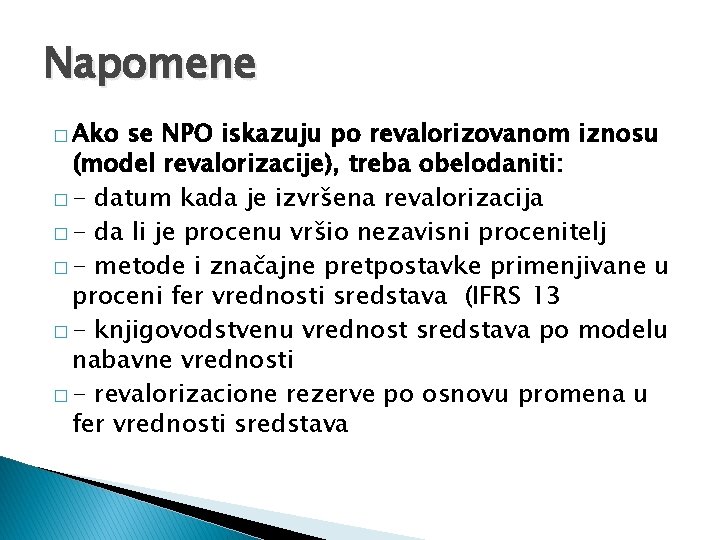 Napomene

□ Ako se NPO iskazuju po revalorizovanom iznosu (model revalorizacije), treba obelodaniti:

□ - datum kada je izvršena revalorizacija

□ - da li je procenu vršio nezavisni procenitelj

□ - metode i značajne pretpostavke primenjivane u proceni fer vrednosti sredstava (IFRS 13

□ - knjigovodstvenu vrednost sredstava po modelu nabavne vrednosti

□ - revalorizacione rezerve po osnovu promena u fer vrednosti sredstava